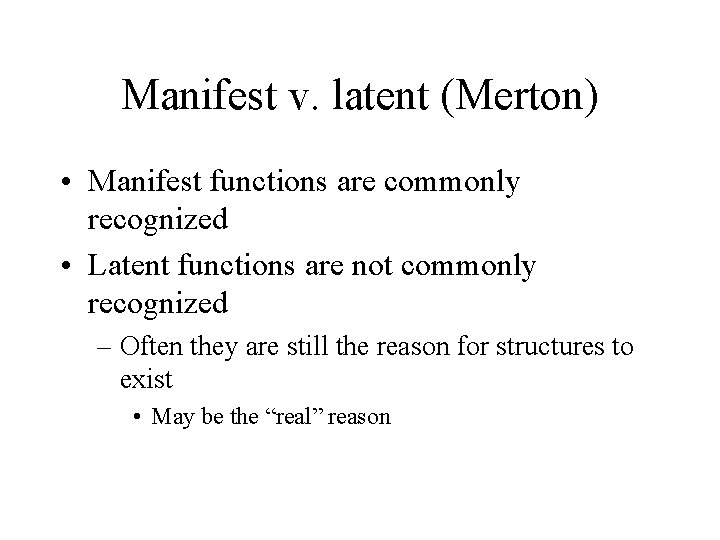 Manifest v. latent (Merton)

• Manifest functions are commonly recognized

• Latent functions are not commonly recognized

– Often they are still the reason for structures to exist

• May be the “real” reason